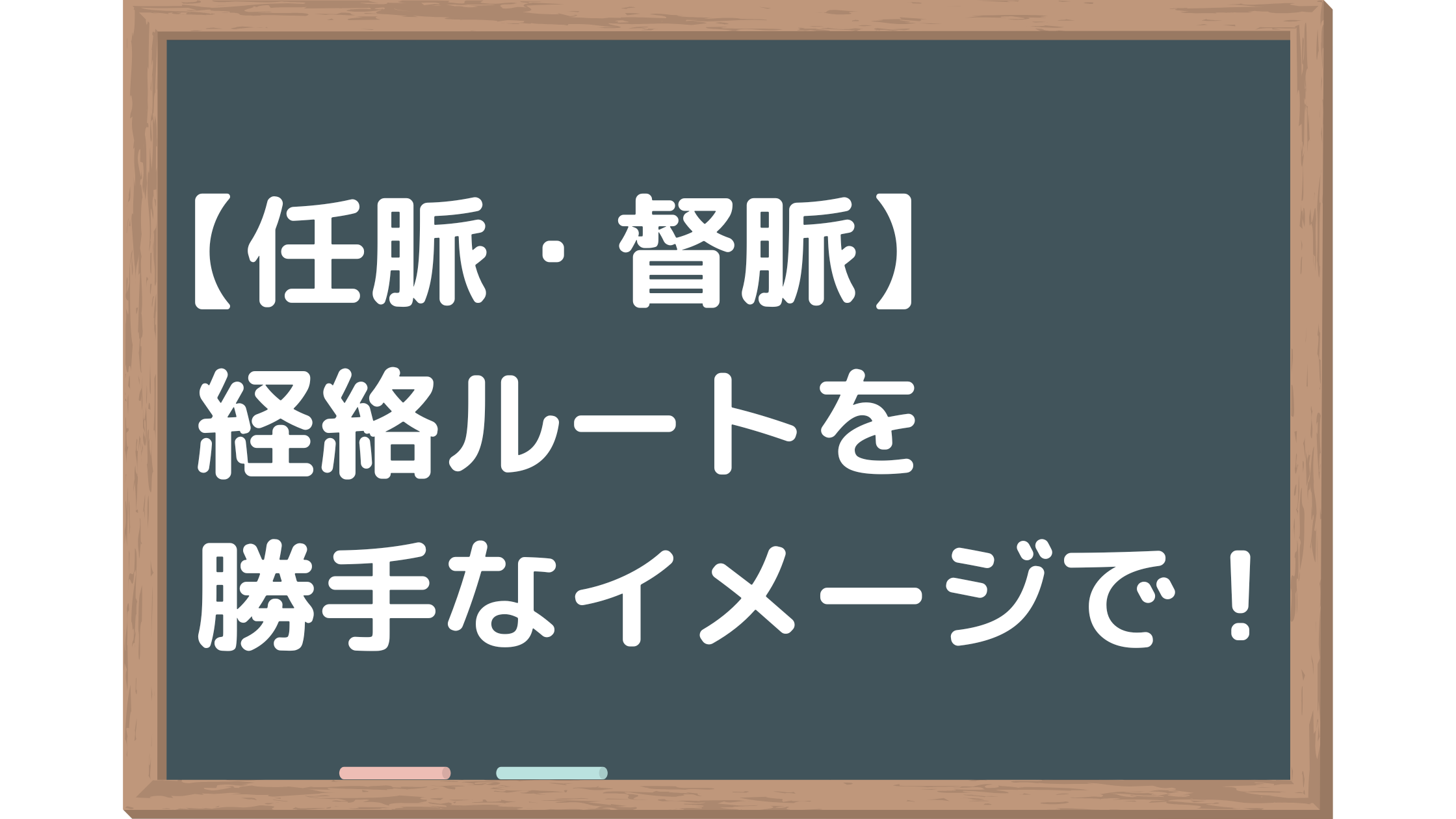 【任脈・督脈】
経絡ルートを
勝手なイメージで！